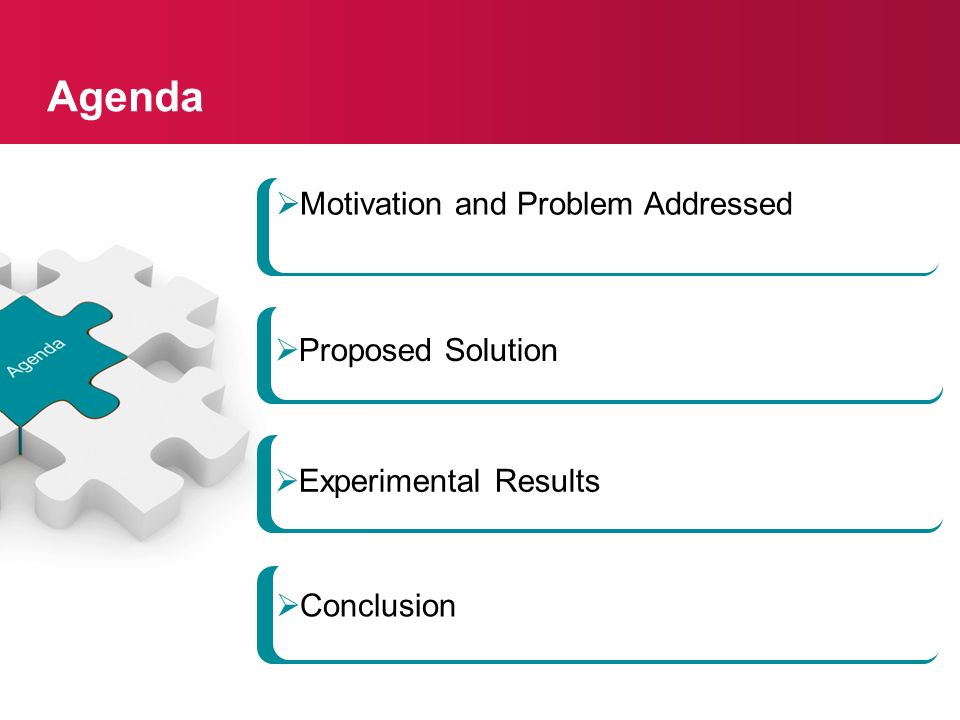 Agenda

Agenda

➢Motivation and Problem Addressed

➢Proposed Solution

➢Experimental Results

➢Conclusion